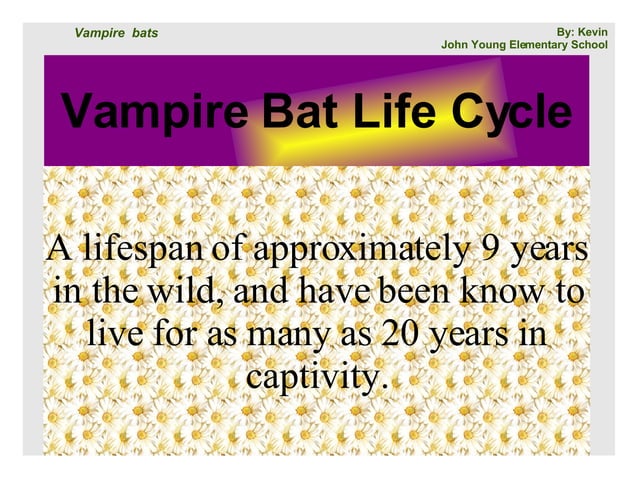 Vampire bats

By: Kevin
John Young Elementary School

Vampire Bat Life Cycle

A lifespan of approximately 9 years in the wild, and have been know to live for as many as 20 years in captivity.